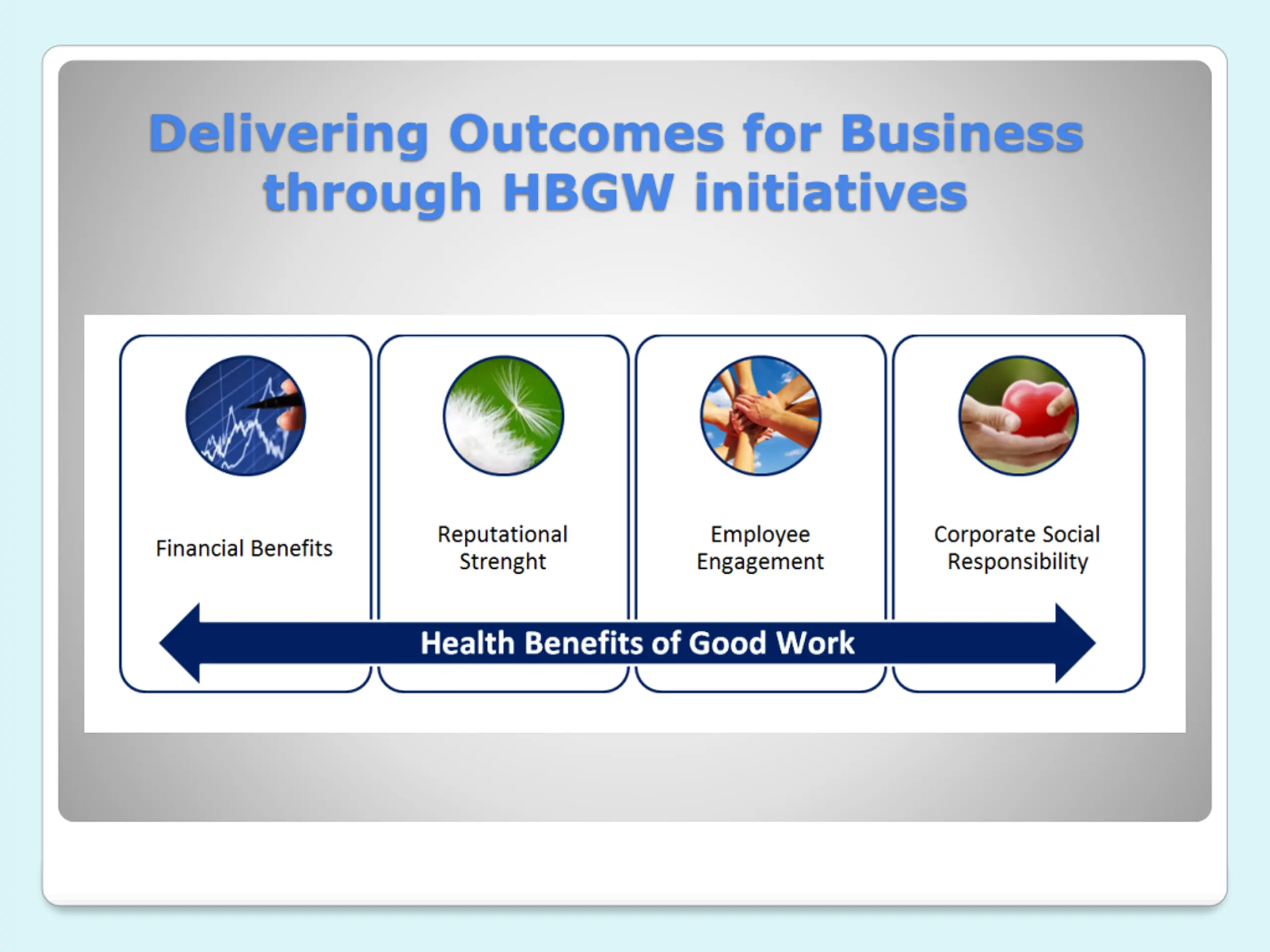 Delivering Outcomes for Business through HBGW initiatives

Financial Benefits

Reputational Strenght

Employee Engagement

Corporate Social Responsibility

Health Benefits of Good Work